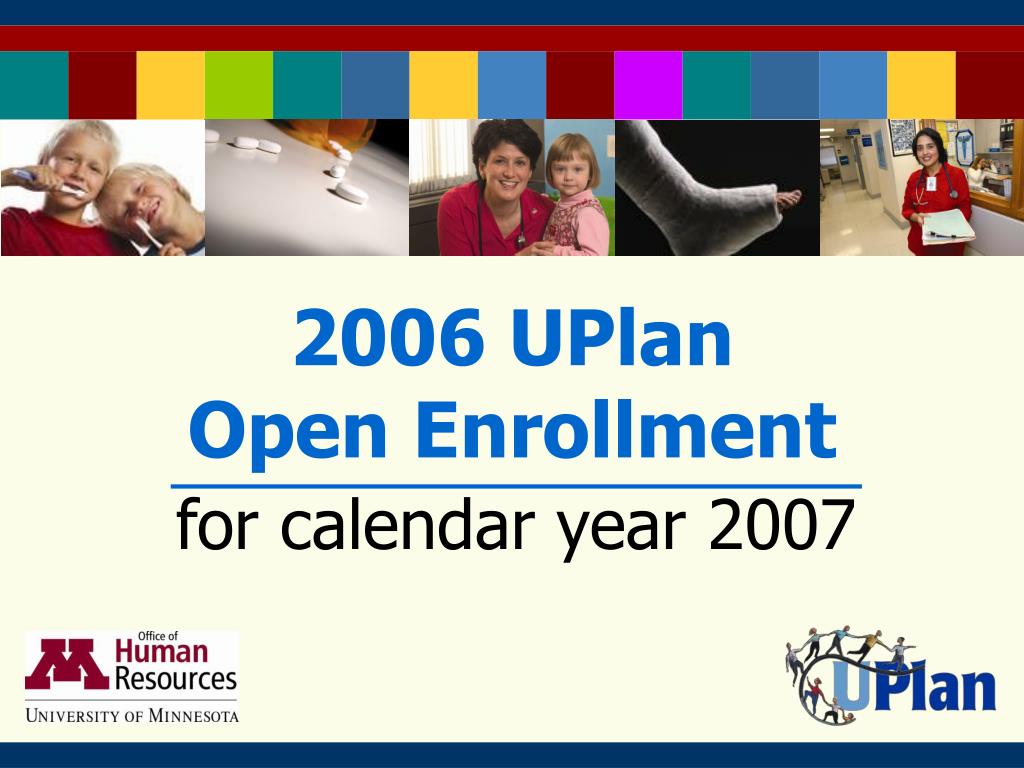 2006 UPlan
Open Enrollment

for calendar year 2007

Office of
Human
Resources
UNIVERSITY OF MINNESOTA

UPlan